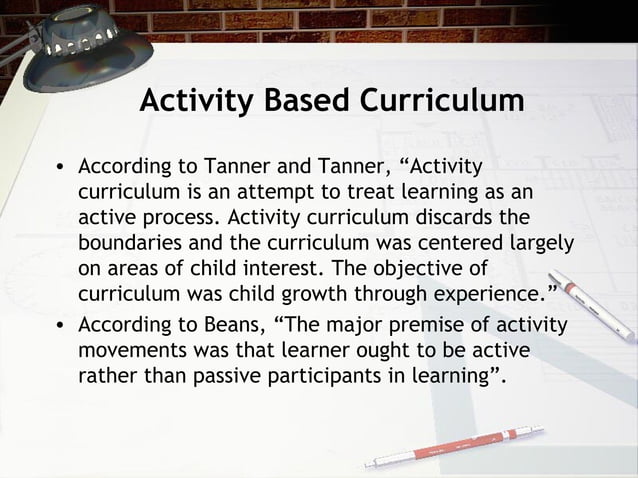 Activity Based Curriculum

• According to Tanner and Tanner, “Activity curriculum is an attempt to treat learning as an active process. Activity curriculum discards the boundaries and the curriculum was centered largely on areas of child interest. The objective of curriculum was child growth through experience.”

• According to Beans, “The major premise of activity movements was that learner ought to be active rather than passive participants in learning”.